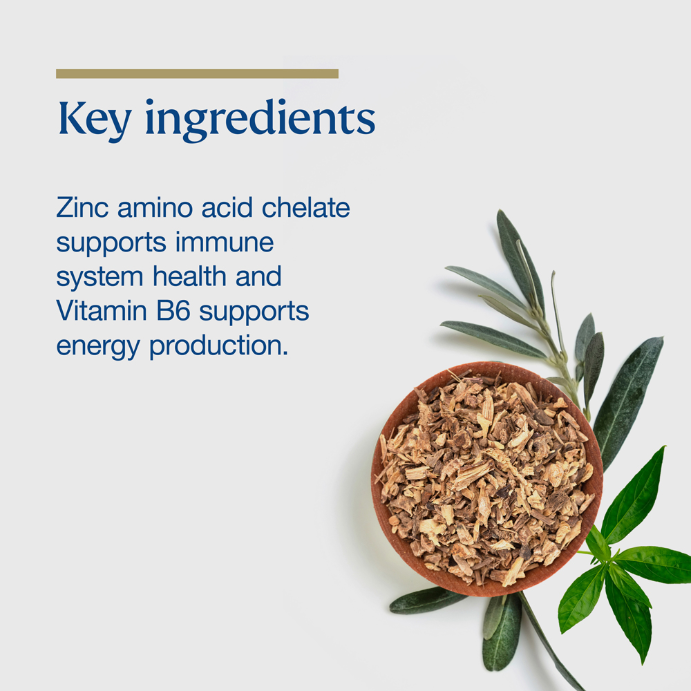 Key ingredients

Zinc amino acid chelate supports immune system health and Vitamin B6 supports energy production.